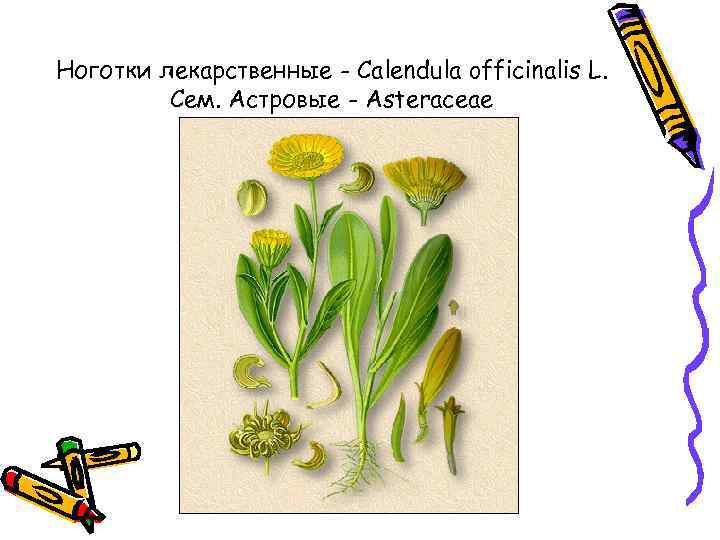 Ноготки лекарственные - Calendula officinalis L.
Сем. Астровые - Asteraceae